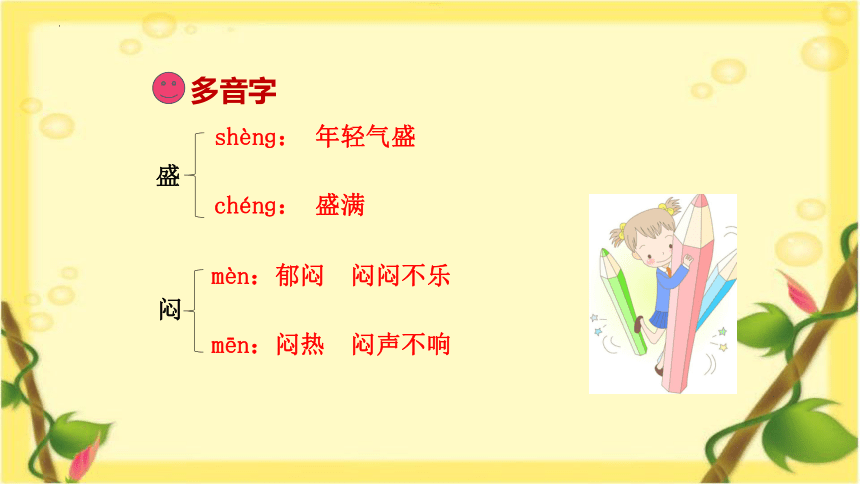 多音字

盛
shèng： 年轻气盛
chéng： 盛满

闷
mèn：郁闷　闷闷不乐
mēn：闷热　闷声不响